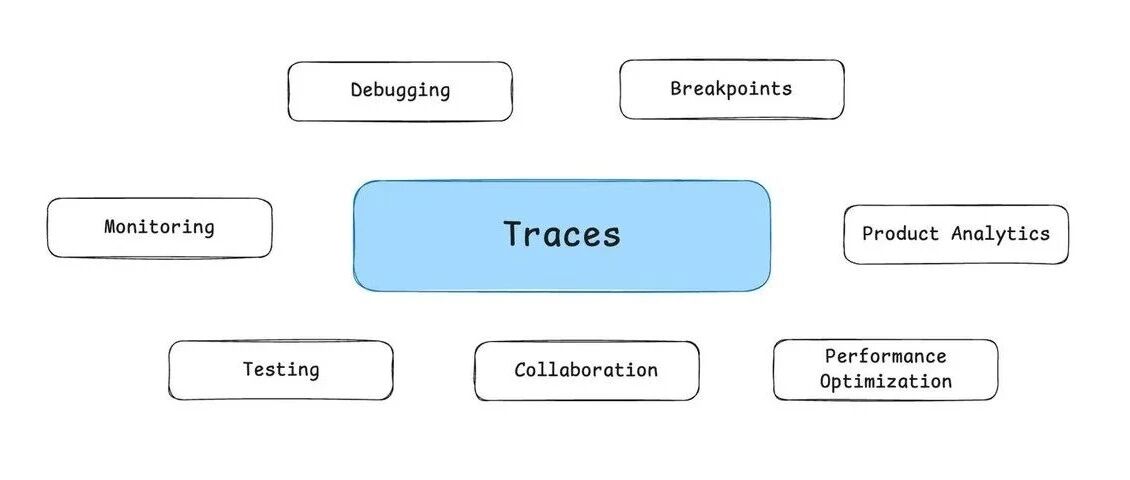 Debugging

Breakpoints

Monitoring

Traces

Product Analytics

Testing

Collaboration

Performance Optimization